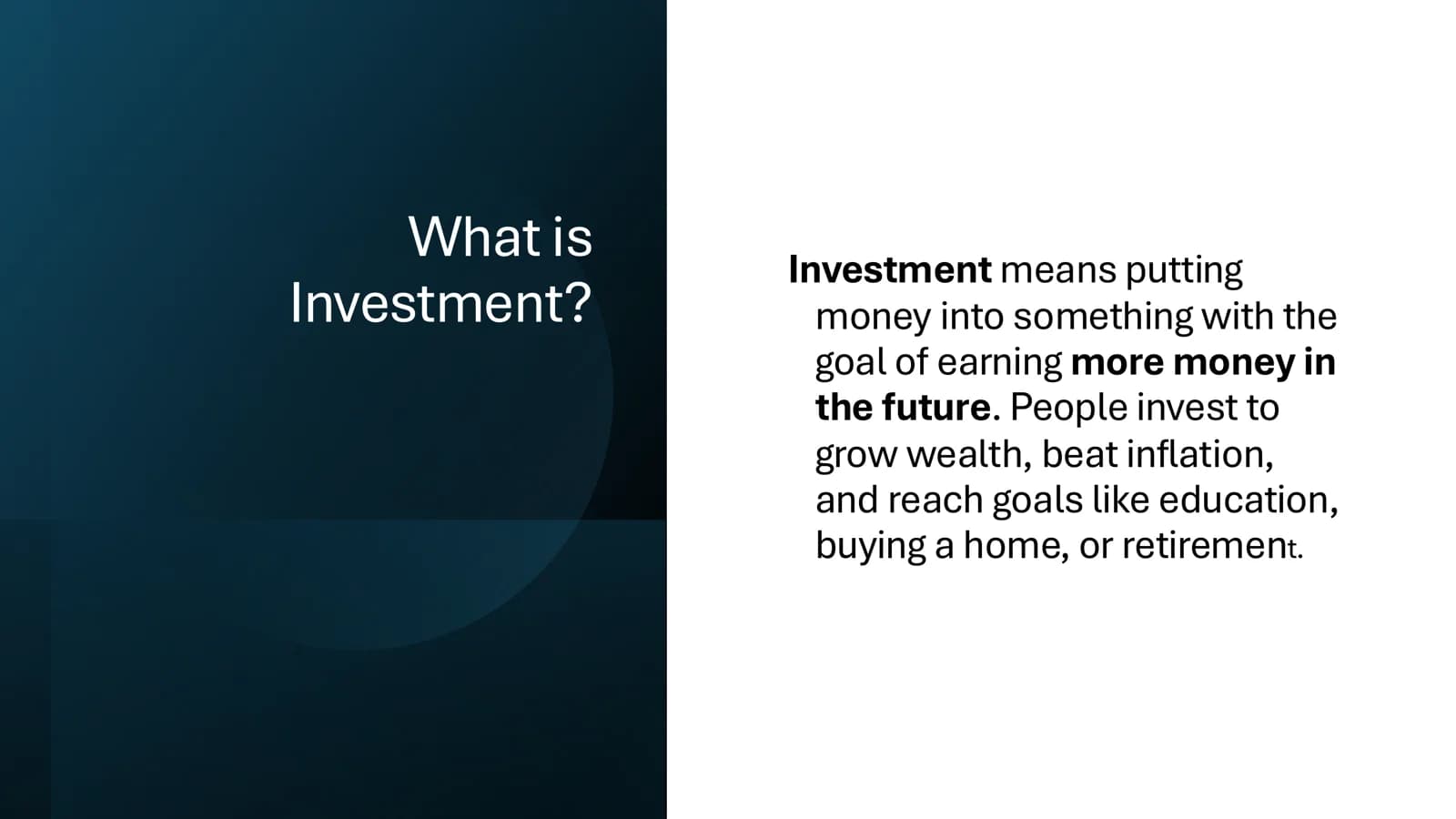 What is Investment?

Investment means putting money into something with the goal of earning more money in the future. People invest to grow wealth, beat inflation, and reach goals like education, buying a home, or retirement.